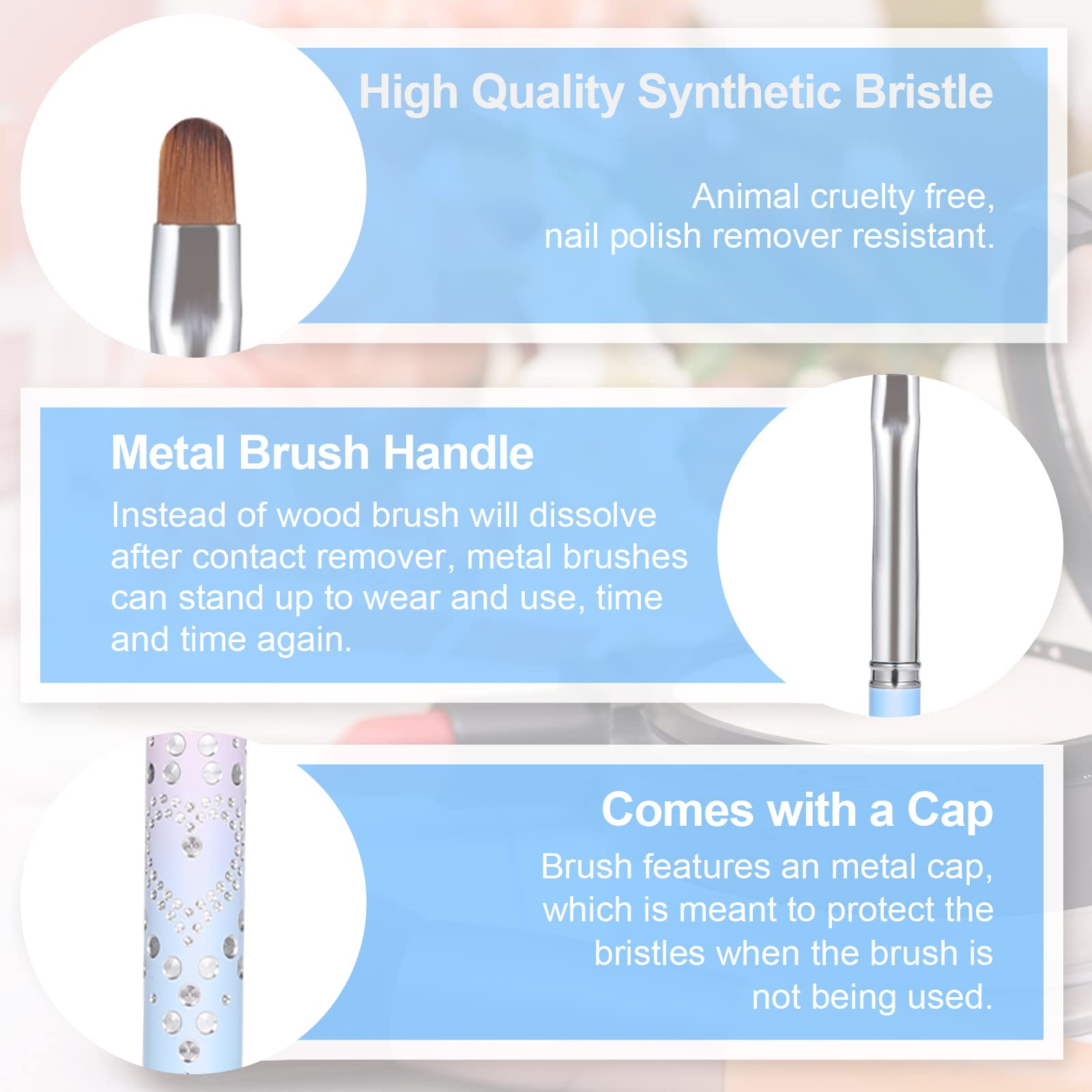 High Quality Synthetic Bristle

Animal cruelty free, nail polish remover resistant.

Metal Brush Handle

Instead of wood brush will dissolve after contact remover, metal brushes can stand up to wear and use, time and time again.

Comes with a Cap

Brush features an metal cap, which is meant to protect the bristles when the brush is not being used.